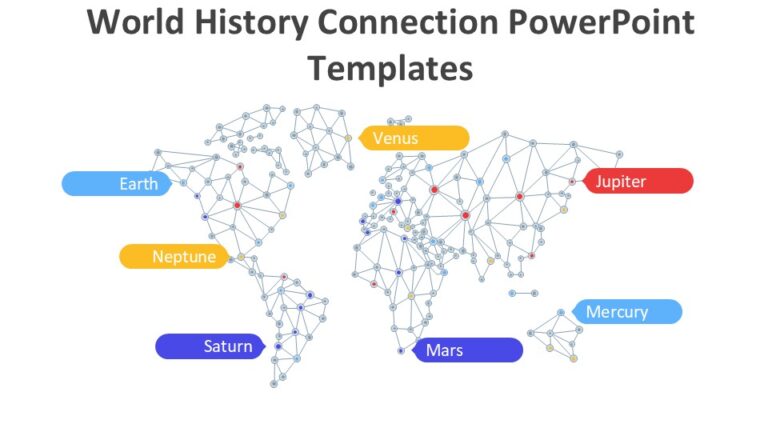 World History Connection PowerPoint Templates

Venus

Earth

Jupiter

Neptune

Mercury

Saturn

Mars